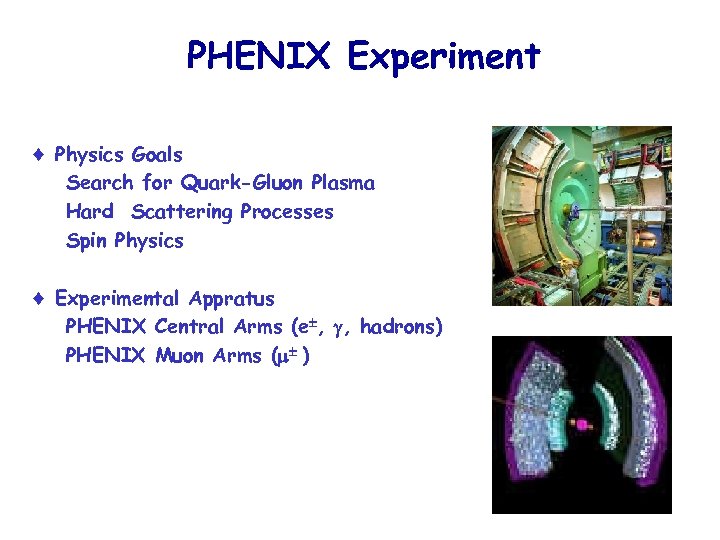 PHENIX Experiment

♦ Physics Goals
Search for Quark-Gluon Plasma
Hard Scattering Processes
Spin Physics

♦ Experimental Appratus
PHENIX Central Arms ($e^{\pm}$, $\gamma$, hadrons)
PHENIX Muon Arms ($\mu^{\pm}$)